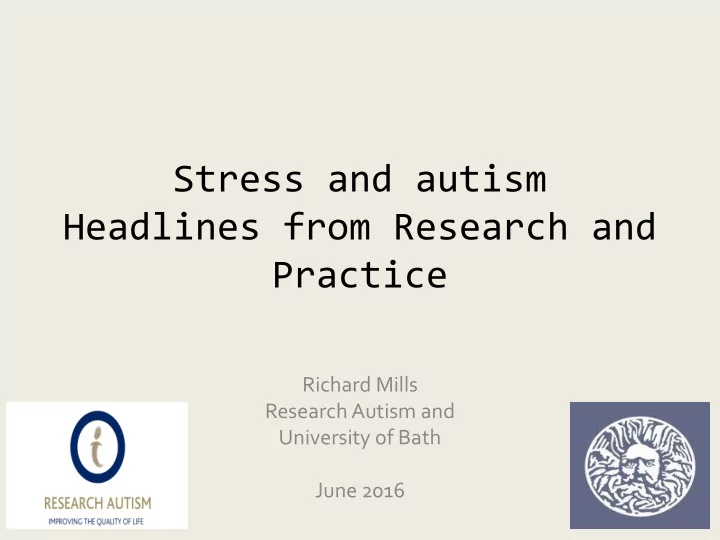 Stress and autism
Headlines from Research and Practice

Richard Mills
Research Autism and
University of Bath

June 2016

RESEARCH AUTISM
IMPROVING THE QUALITY OF LIFE